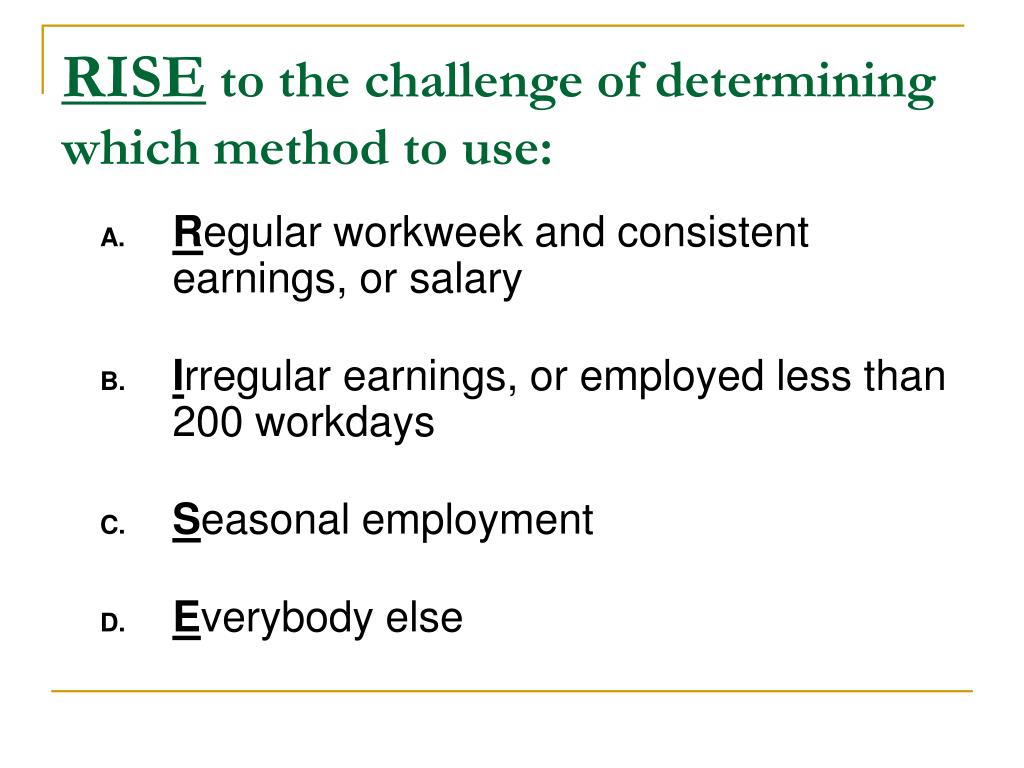 RISE to the challenge of determining which method to use:

A. Regular workweek and consistent earnings, or salary

B. Irregular earnings, or employed less than 200 workdays

C. Seasonal employment

D. Everybody else